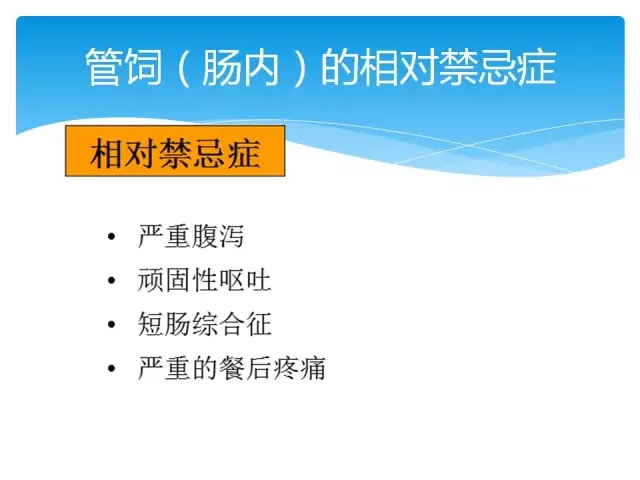 管饲（肠内）的相对禁忌症

相对禁忌症

• 严重腹泻
• 顽固性呕吐
• 短肠综合征
• 严重的餐后疼痛